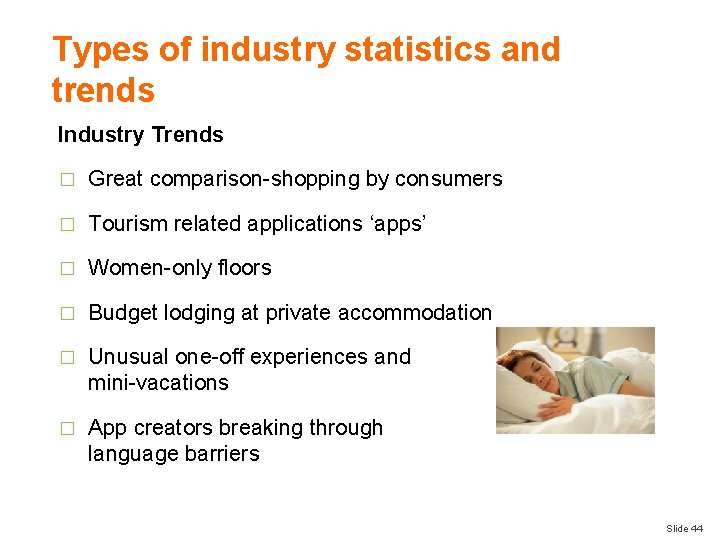 Types of industry statistics and trends

Industry Trends

□ Great comparison-shopping by consumers

□ Tourism related applications ‘apps’

□ Women-only floors

□ Budget lodging at private accommodation

□ Unusual one-off experiences and mini-vacations

□ App creators breaking through language barriers

Slide 44